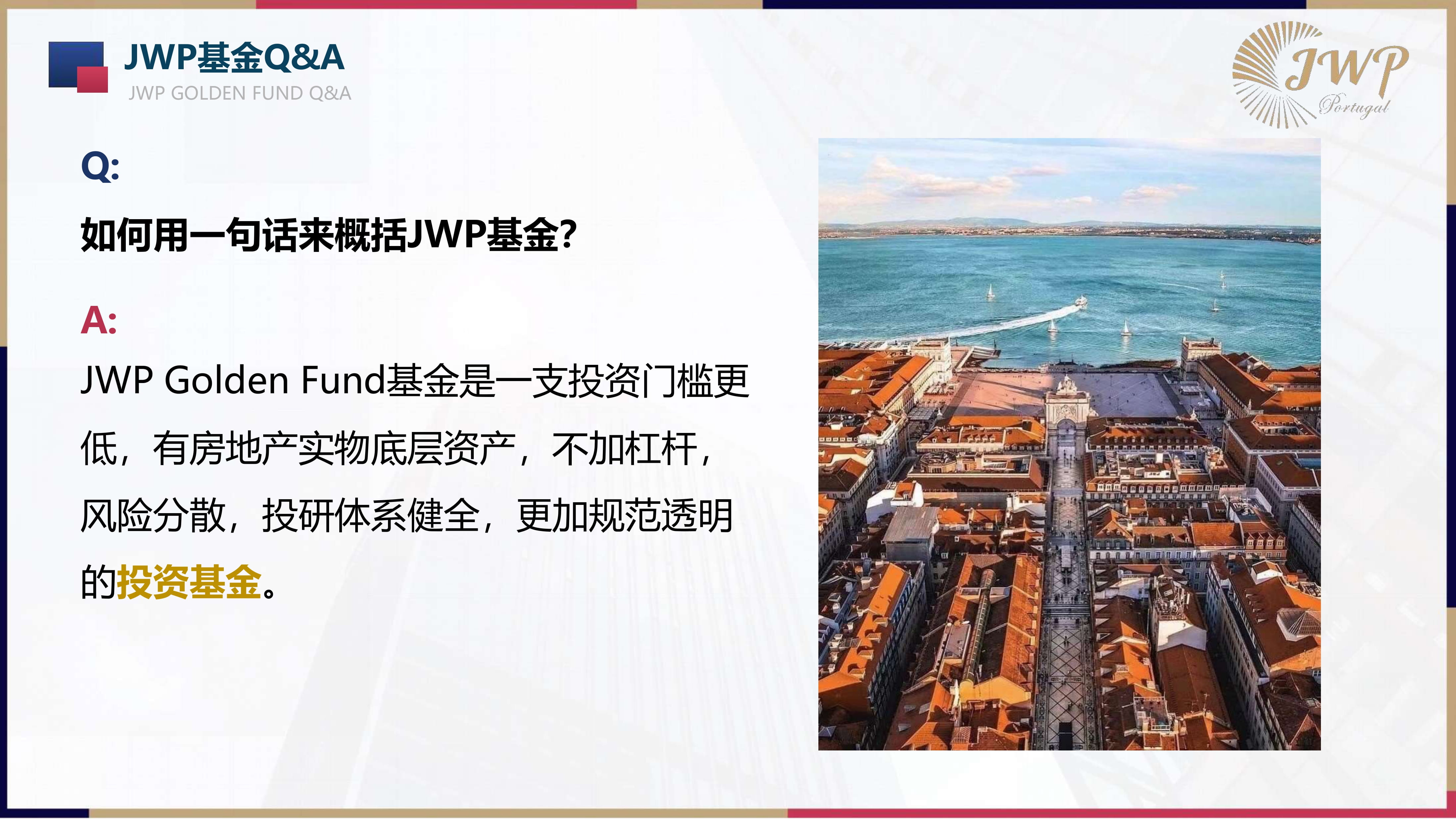 JWP基金Q&A
JWP GOLDEN FUND Q&A

JWP
Portugal

Q:
如何用一句话来概括JWP基金?

A:
JWP Golden Fund基金是一支投资门槛更低，有房地产实物底层资产，不加杠杆，风险分散，投研体系健全，更加规范透明的投资基金。